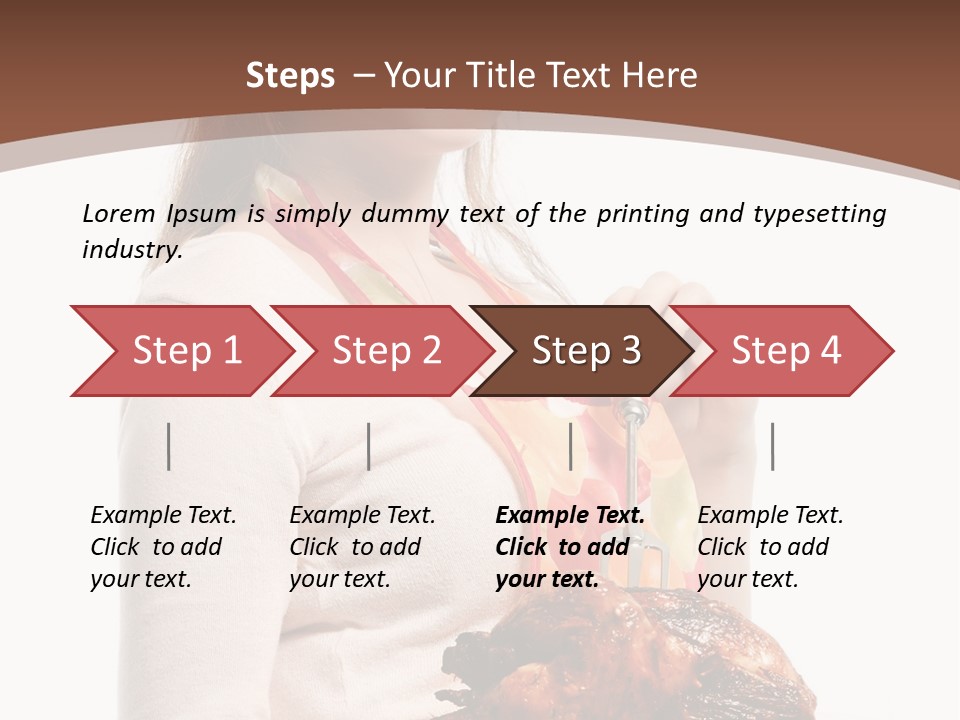 Steps – Your Title Text Here

Lorem Ipsum is simply dummy text of the printing and typesetting industry.

Step 1

Step 2

Step 3

Step 4

Example Text. Click to add your text.

Example Text. Click to add your text.

Example Text. Click to add your text.

Example Text. Click to add your text.